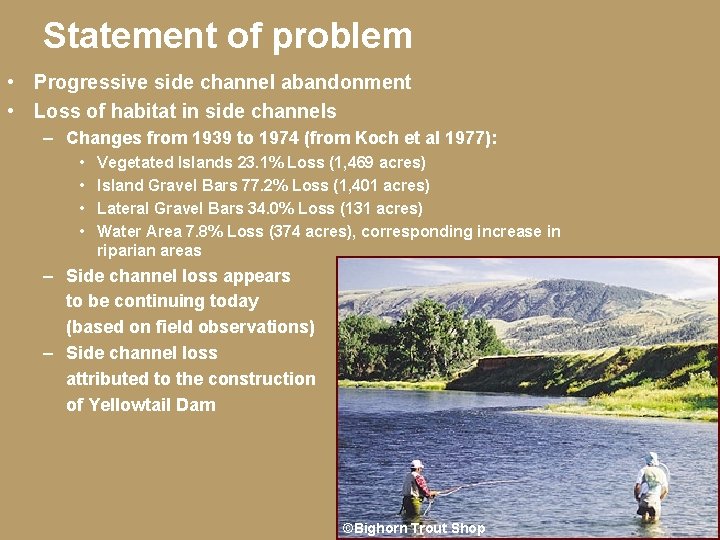 Statement of problem

• Progressive side channel abandonment
• Loss of habitat in side channels
– Changes from 1939 to 1974 (from Koch et al 1977):
• Vegetated Islands 23.1% Loss (1,469 acres)
• Island Gravel Bars 77.2% Loss (1,401 acres)
• Lateral Gravel Bars 34.0% Loss (131 acres)
• Water Area 7.8% Loss (374 acres), corresponding increase in riparian areas
– Side channel loss appears to be continuing today (based on field observations)
– Side channel loss attributed to the construction of Yellowtail Dam

©Bighorn Trout Shop